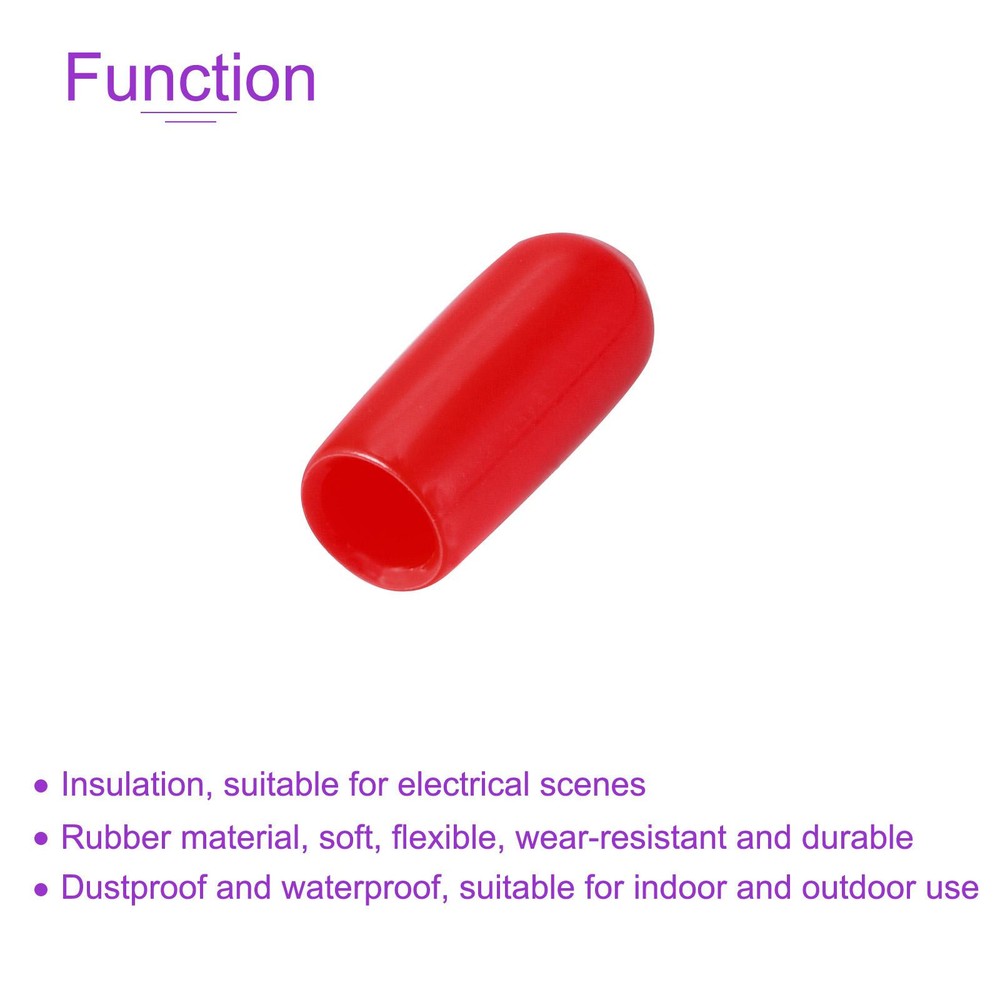 Function

• Insulation, suitable for electrical scenes
• Rubber material, soft, flexible, wear-resistant and durable
• Dustproof and waterproof, suitable for indoor and outdoor use